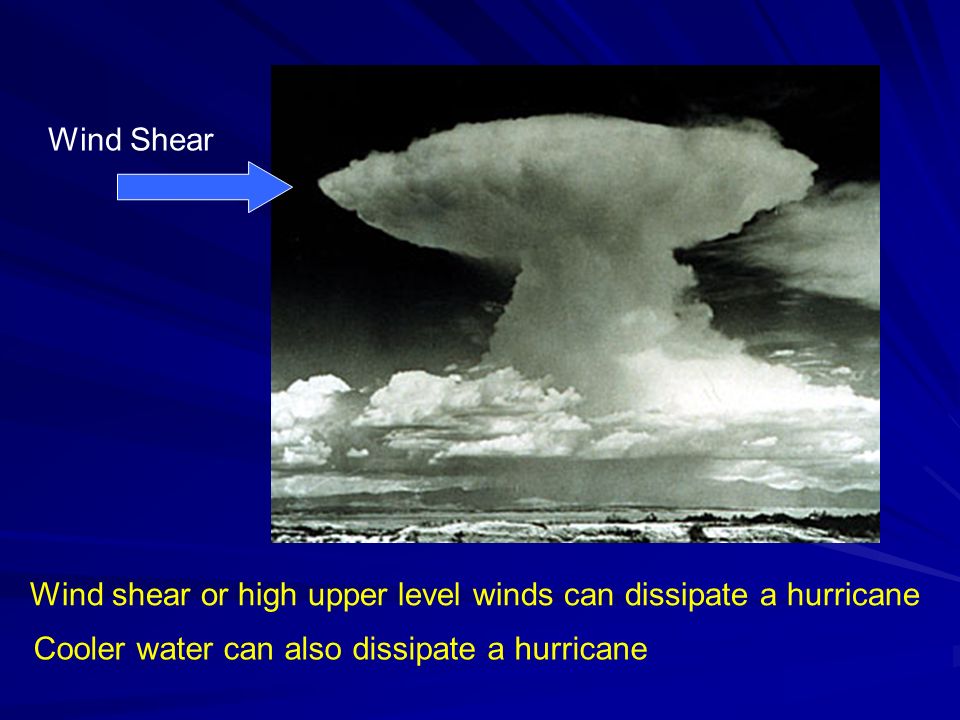 Wind Shear

Wind shear or high upper level winds can dissipate a hurricane

Cooler water can also dissipate a hurricane